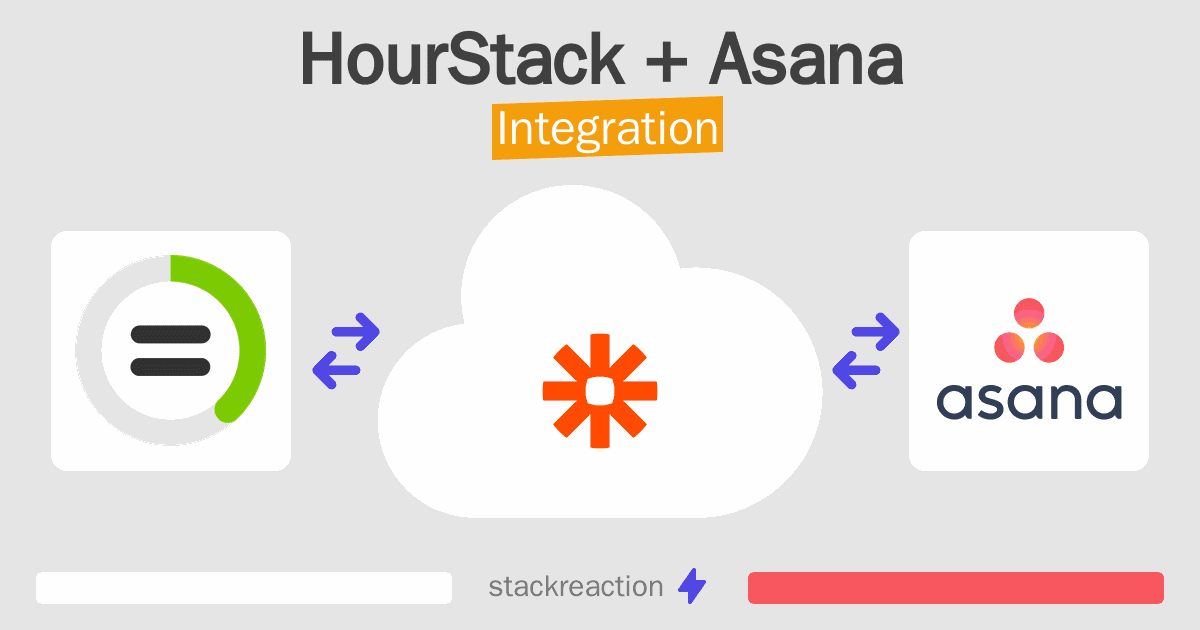 HourStack + Asana
Integration

asana

stackreaction